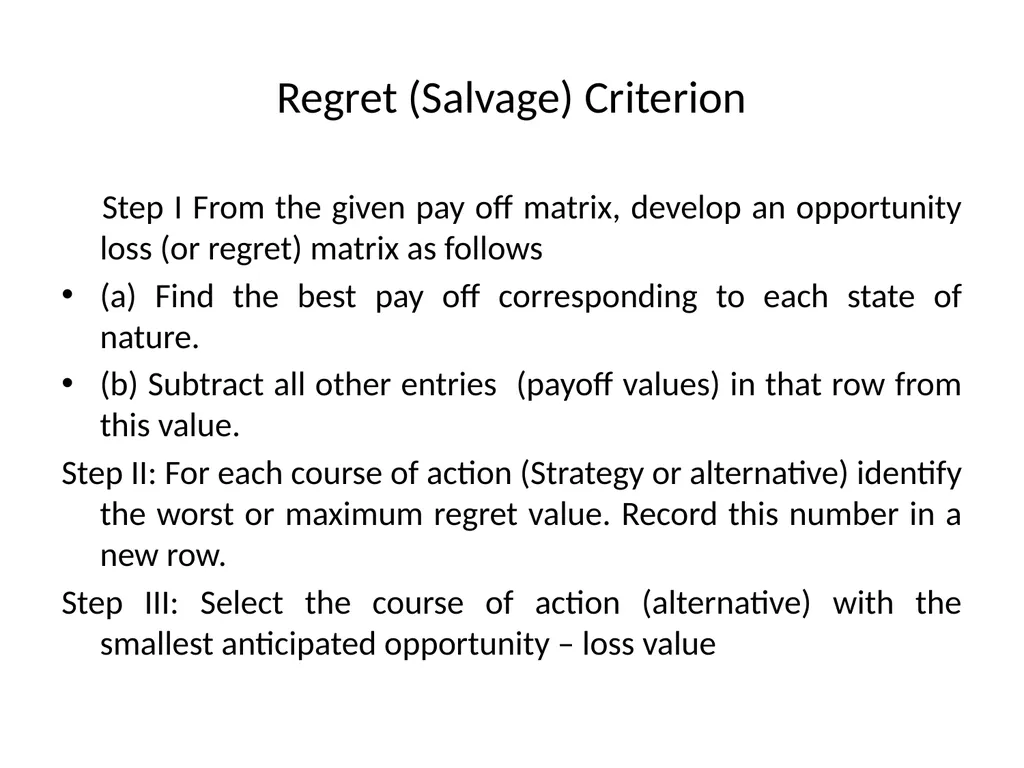 Regret (Salvage) Criterion

Step I From the given pay off matrix, develop an opportunity loss (or regret) matrix as follows

• (a) Find the best pay off corresponding to each state of nature.

• (b) Subtract all other entries (payoff values) in that row from this value.

Step II: For each course of action (Strategy or alternative) identify the worst or maximum regret value. Record this number in a new row.

Step III: Select the course of action (alternative) with the smallest anticipated opportunity – loss value